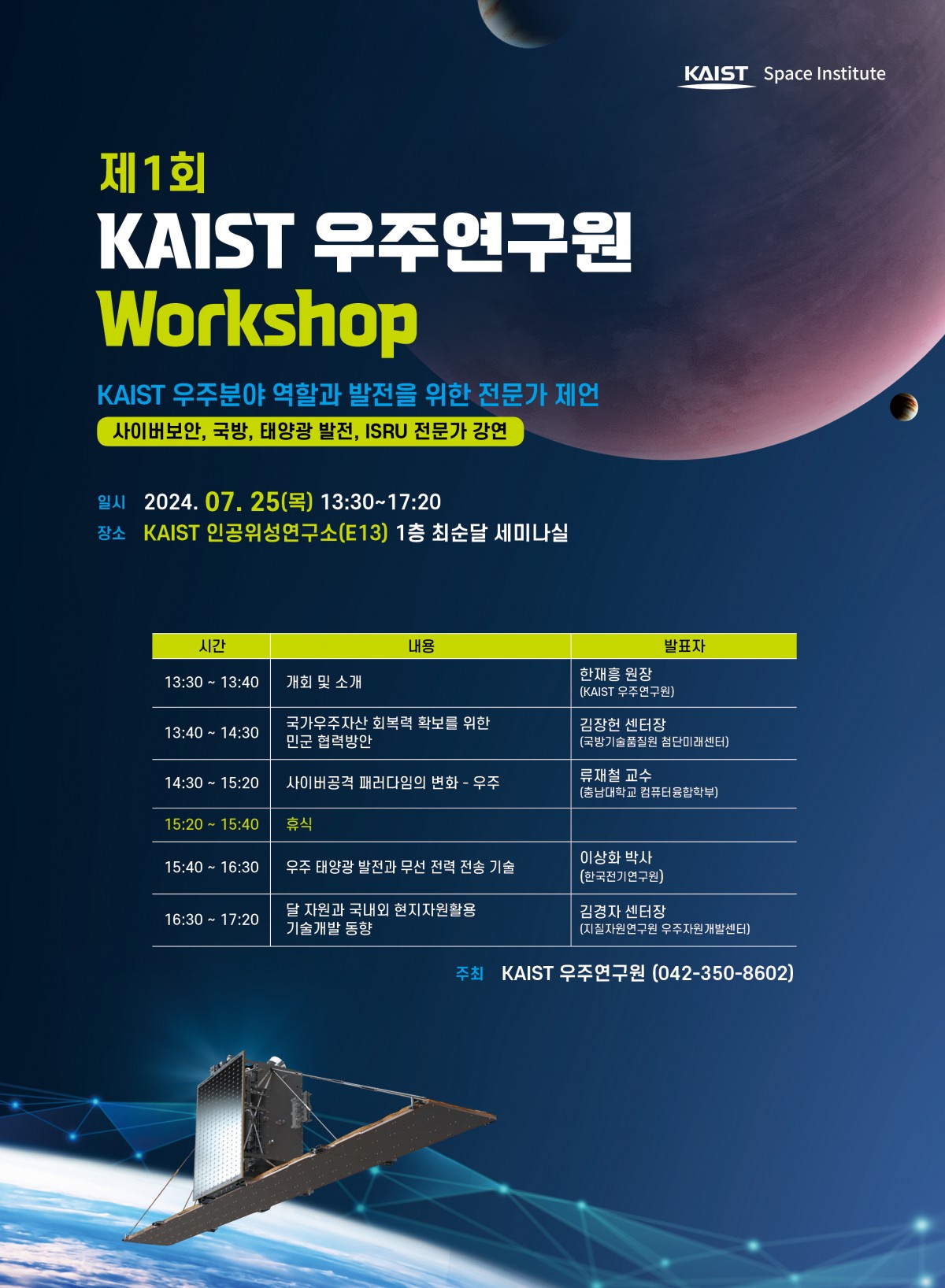 KAIST Space Institute

제1회
KAIST 우주연구원
Workshop

KAIST 우주분야 역할과 발전을 위한 전문가 제언
사이버보안, 국방, 태양광 발전, ISRU 전문가 강연

일시 2024. 07. 25(목) 13:30~17:20
장소 KAIST 인공위성연구소(E13) 1층 최순달 세미나실

| 시간 | 내용 | 발표자 |
|---|---|---|
| 13:30 ~ 13:40 | 개회 및 소개 | 한재흥 원장 (KAIST 우주연구원) |
| 13:40 ~ 14:30 | 국가우주자산 회복력 확보를 위한 민군 협력방안 | 김장헌 센터장 (국방기술품질원 첨단미래센터) |
| 14:30 ~ 15:20 | 사이버공격 패러다임의 변화 - 우주 | 류재철 교수 (충남대학교 컴퓨터융합학부) |
| 15:20 ~ 15:40 | 휴식 | |
| 15:40 ~ 16:30 | 우주 태양광 발전과 무선 전력 전송 기술 | 이상화 박사 (한국전기연구원) |
| 16:30 ~ 17:20 | 달 자원과 국내외 현지자원활용 기술개발 동향 | 김경자 센터장 (지질자원연구원 우주자원개발센터) |

주최 KAIST 우주연구원 (042-350-8602)